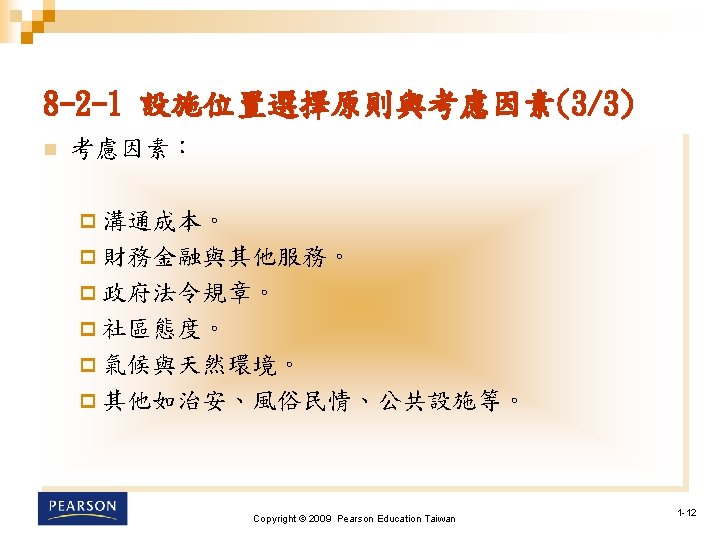 8-2-1 設施位置選擇原則與考慮因素(3/3)

考慮因素：

溝通成本。

財務金融與其他服務。

政府法令規章。

社區態度。

氣候與天然環境。

其他如治安、風俗民情、公共設施等。

PEARSON

Copyright © 2009 Pearson Education Taiwan

1-12